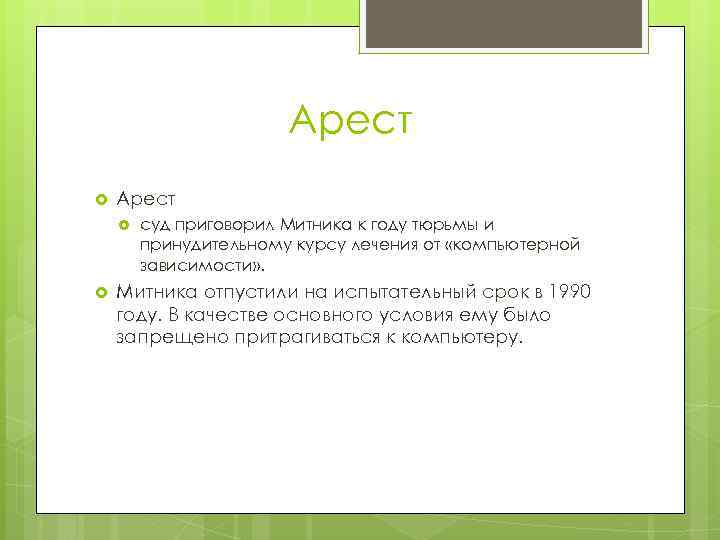 Арест

Арест

суд приговорил Митника к году тюрьмы и принудительному курсу лечения от «компьютерной зависимости».

Митника отпустили на испытательный срок в 1990 году. В качестве основного условия ему было запрещено притрагиваться к компьютеру.